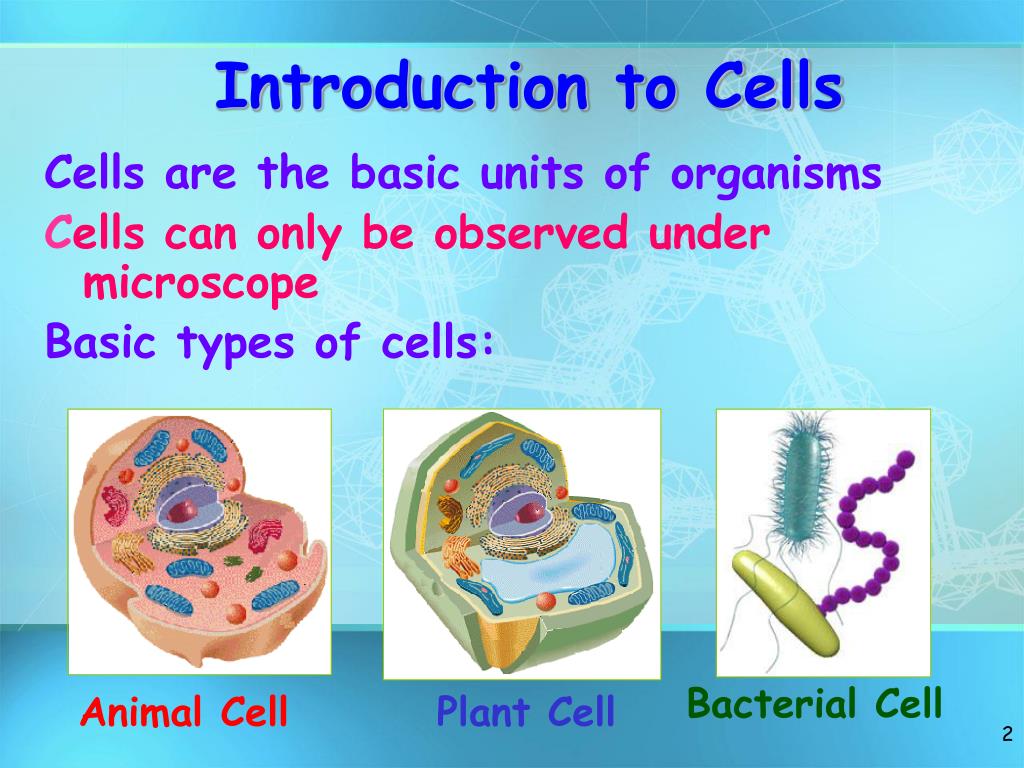 Introduction to Cells

Cells are the basic units of organisms

Cells can only be observed under microscope

Basic types of cells:

Animal Cell

Plant Cell

Bacterial Cell

2